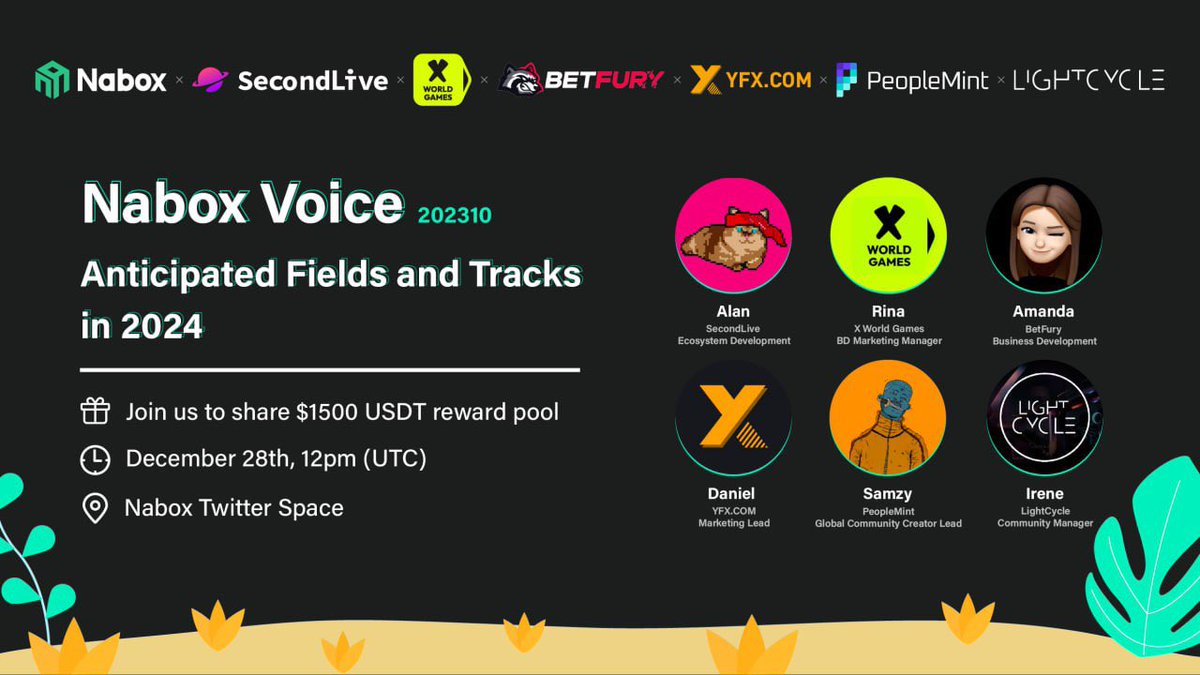 Nabox × SecondLive × X WORLD GAMES × BETFURY × YFX.COM × PeopleMint × LIGHTCYCLE

Nabox Voice 202310

Anticipated Fields and Tracks in 2024

Join us to share $1500 USDT reward pool

December 28th, 12pm (UTC)

Nabox Twitter Space

X WORLD GAMES

Alan
SecondLive
Ecosystem Development

Rina
X World Games
BD Marketing Manager

Amanda
BetFury
Business Development

LIGHT CYCLE

Daniel
YFX.COM
Marketing Lead

Samzy
PeopleMint
Global Community Creator Lead

Irene
LightCycle
Community Manager